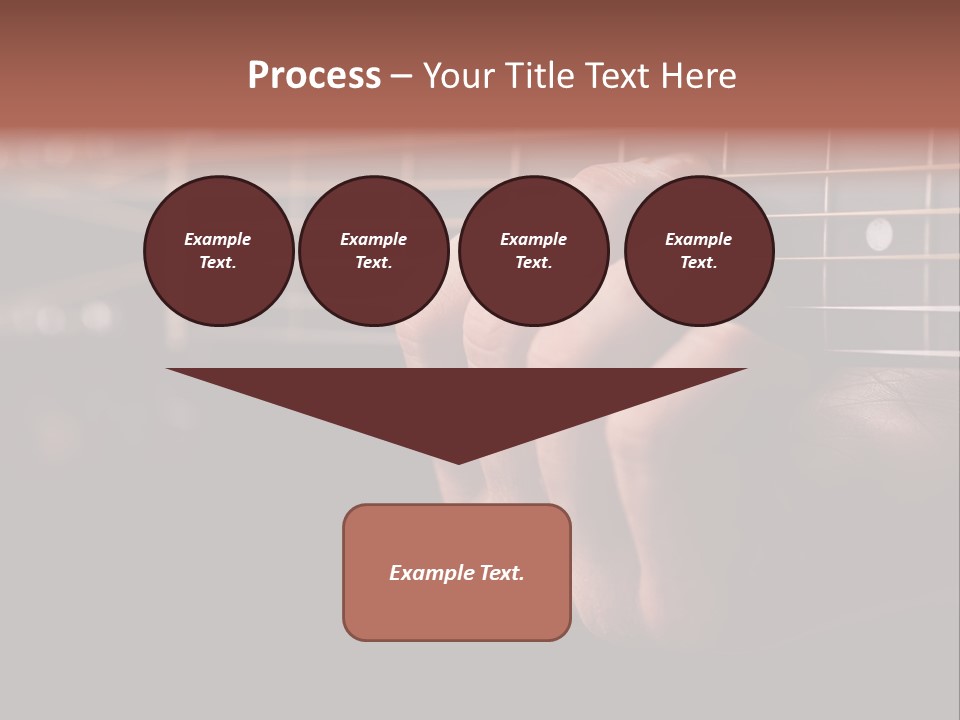 Process – Your Title Text Here

Example Text.

Example Text.

Example Text.

Example Text.

Example Text.